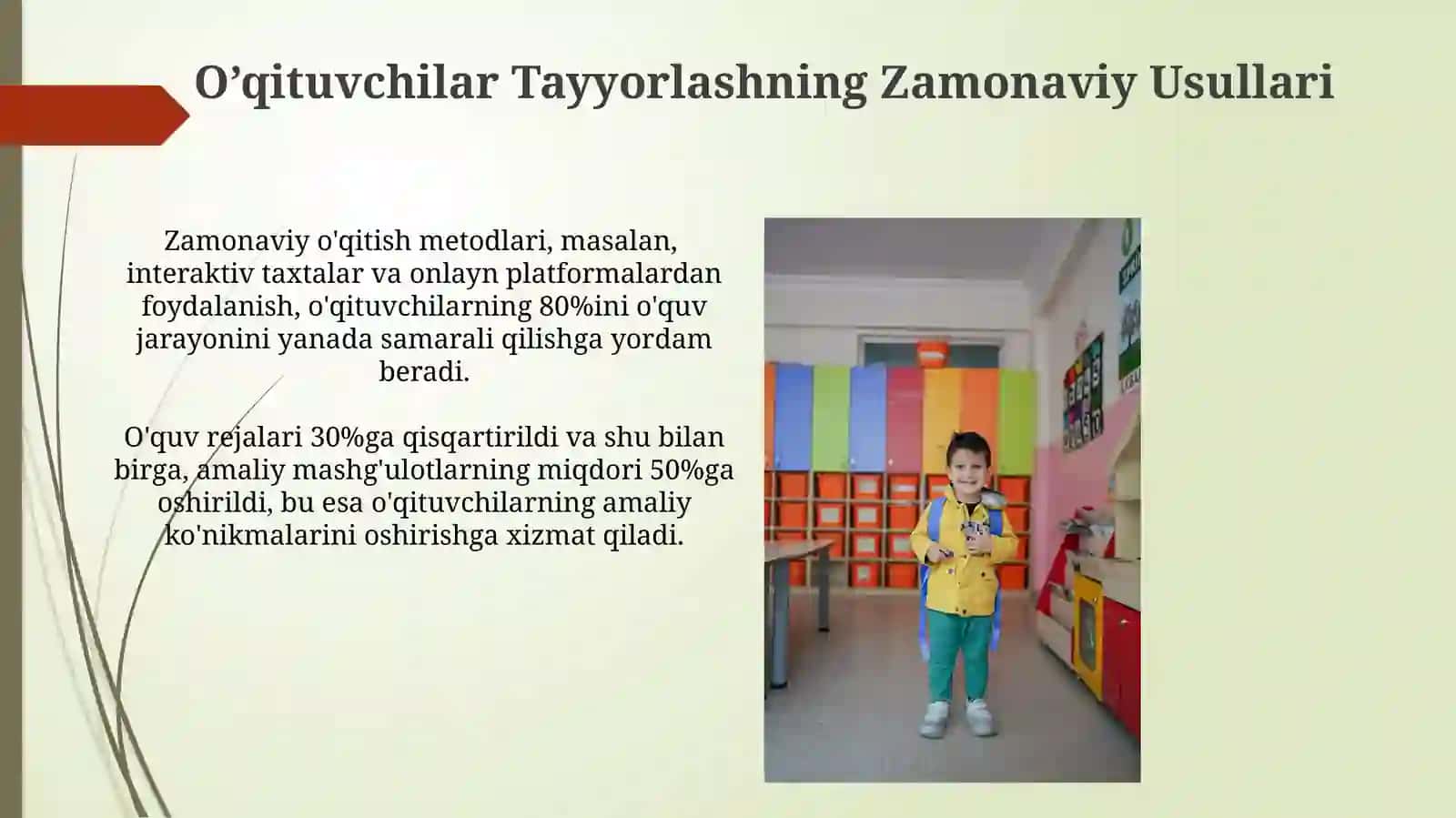 O’qituvchilar Tayyorlashning Zamonaviy Usullari

Zamonaviy o'qitish metodlari, masalan, interaktiv taxtalar va onlayn platformalardan foydalanish, o'qituvchilarning 80%ini o'quv jarayonini yanada samarali qilishga yordam beradi.

O'quv rejalari 30%ga qisqartirildi va shu bilan birga, amaliy mashg'ulotlarning miqdori 50%ga oshirildi, bu esa o'qituvchilarning amaliy ko'nikmalarini oshirishga xizmat qiladi.